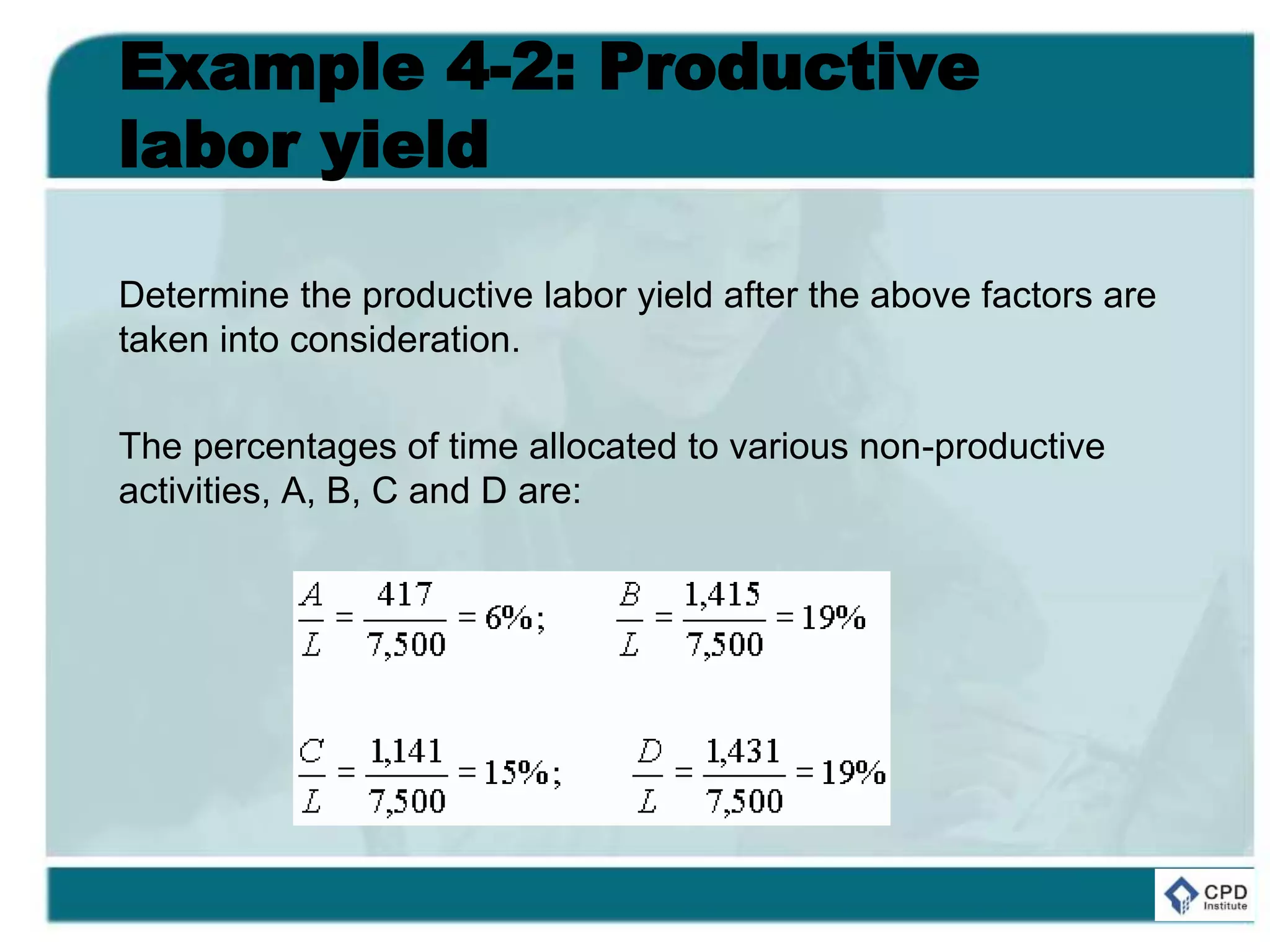 Example 4-2: Productive labor yield

Determine the productive labor yield after the above factors are taken into consideration.

The percentages of time allocated to various non-productive activities, A, B, C and D are:

$\frac{A}{L} = \frac{417}{7,500} = 6\%;$ $\frac{B}{L} = \frac{1,415}{7,500} = 19\%$

$\frac{C}{L} = \frac{1,141}{7,500} = 15\%;$ $\frac{D}{L} = \frac{1,431}{7,500} = 19\%$

CPD Institute